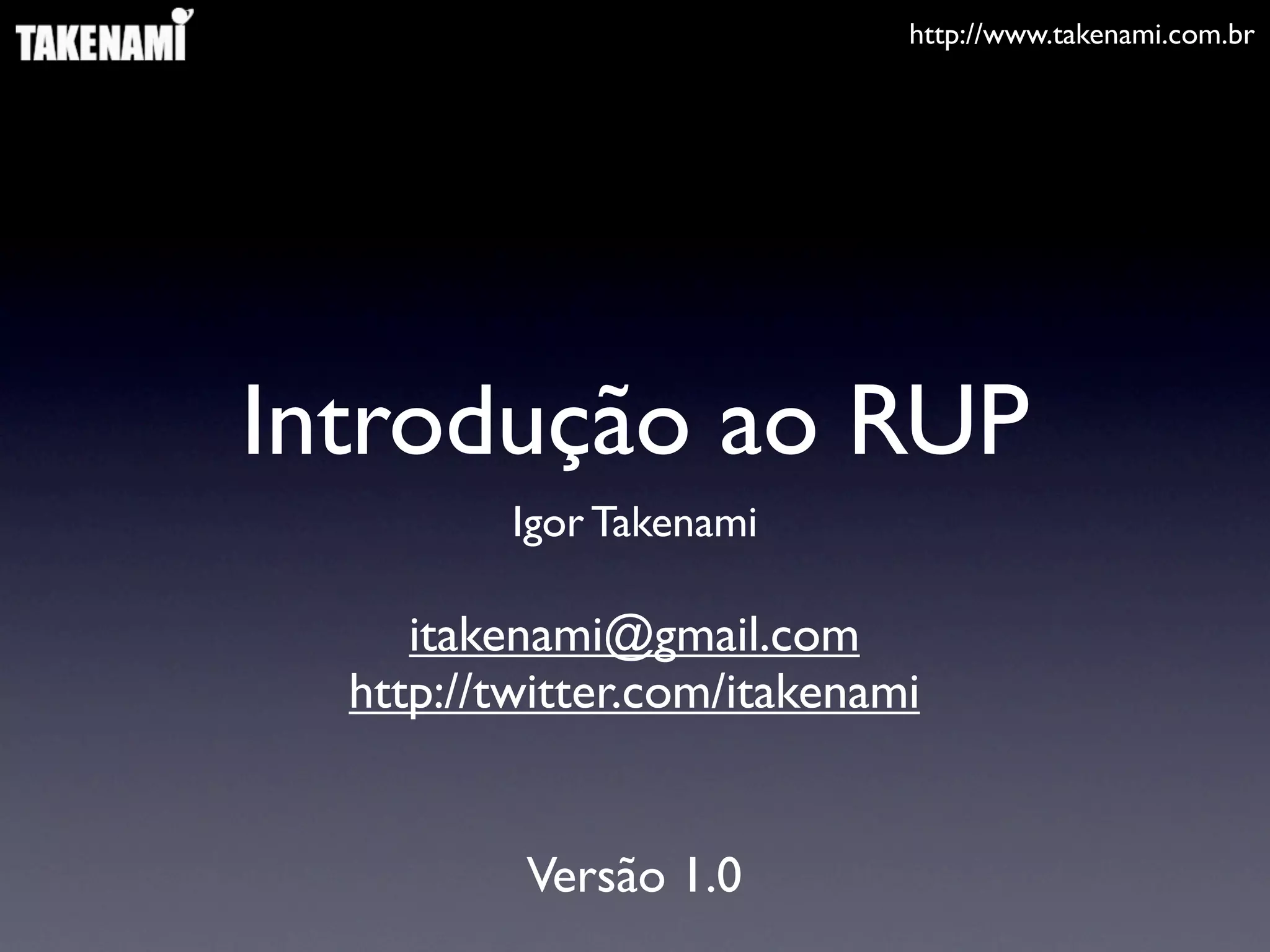 TAKENAMI

http://www.takenami.com.br

Introdução ao RUP

Igor Takenami

itakenami@gmail.com
http://twitter.com/itakenami

Versão 1.0